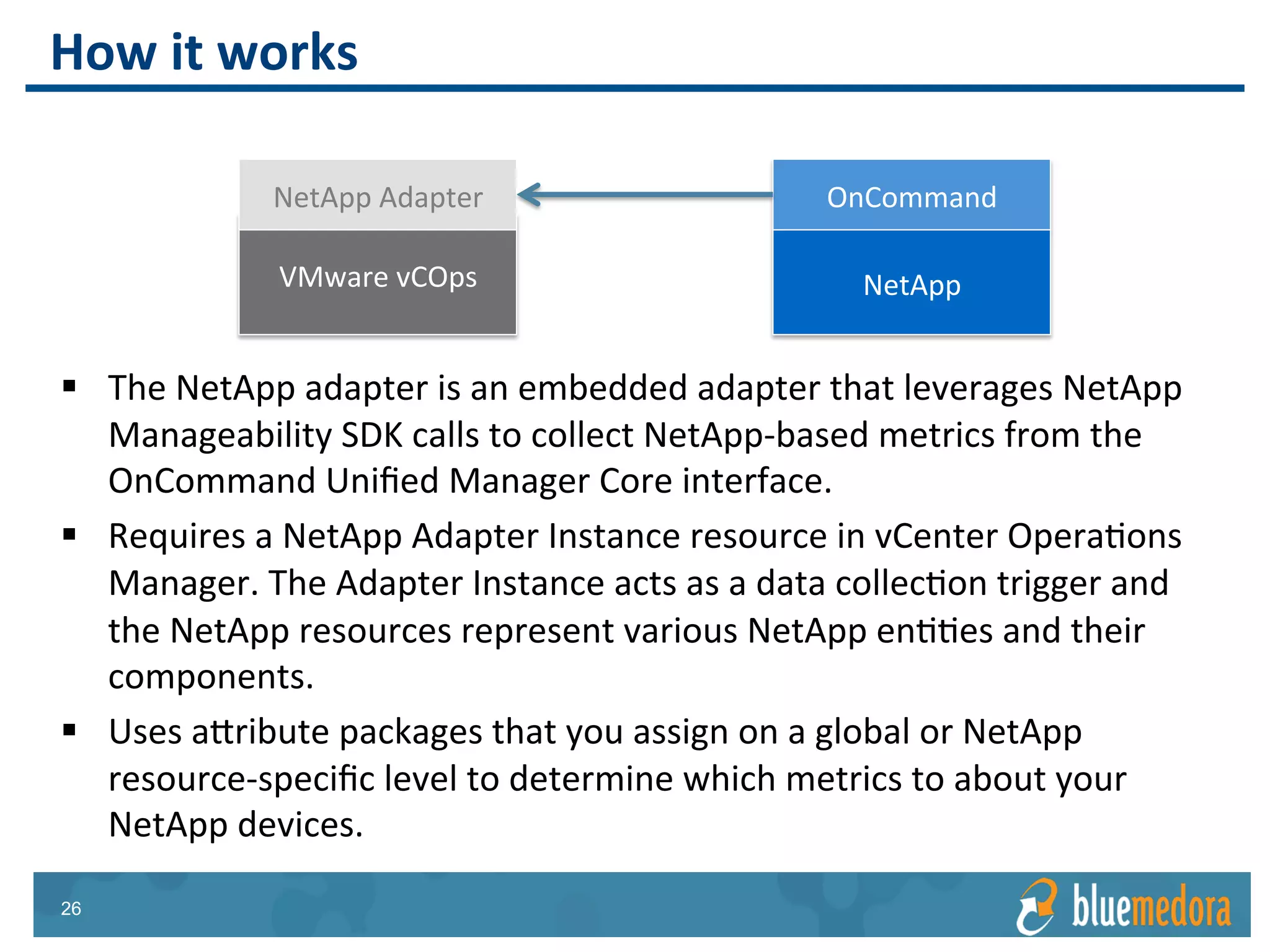 How it works

NetApp Adapter

VMware vCOps

OnCommand

NetApp

▪ The NetApp adapter is an embedded adapter that leverages NetApp Manageability SDK calls to collect NetApp-based metrics from the OnCommand Unified Manager Core interface.

▪ Requires a NetApp Adapter Instance resource in vCenter Operations Manager. The Adapter Instance acts as a data collection trigger and the NetApp resources represent various NetApp entities and their components.

▪ Uses attribute packages that you assign on a global or NetApp resource-specific level to determine which metrics to about your NetApp devices.

26

bluemedora